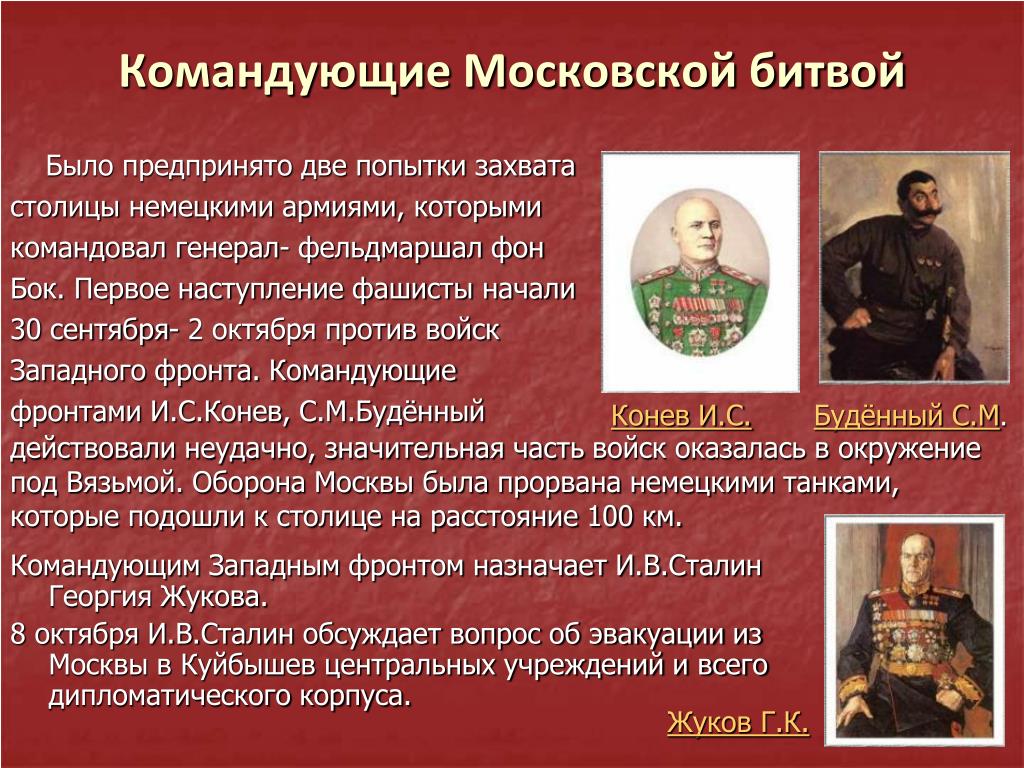 Командующие Московской битвой

Было предпринято две попытки захвата столицы немецкими армиями, которыми командовал генерал- фельдмаршал фон Бок. Первое наступление фашисты начали 30 сентября- 2 октября против войск Западного фронта. Командующие фронтами И.С.Конев, С.М.Будённый действовали неудачно, значительная часть войск оказалась в окружение под Вязьмой. Оборона Москвы была прорвана немецкими танками, которые подошли к столице на расстояние 100 км.

Конев И.С.

Будённый С.М.

Командующим Западным фронтом назначает И.В.Сталин Георгия Жукова.

8 октября И.В.Сталин обсуждает вопрос об эвакуации из Москвы в Куйбышев центральных учреждений и всего дипломатического корпуса.

Жуков Г.К.